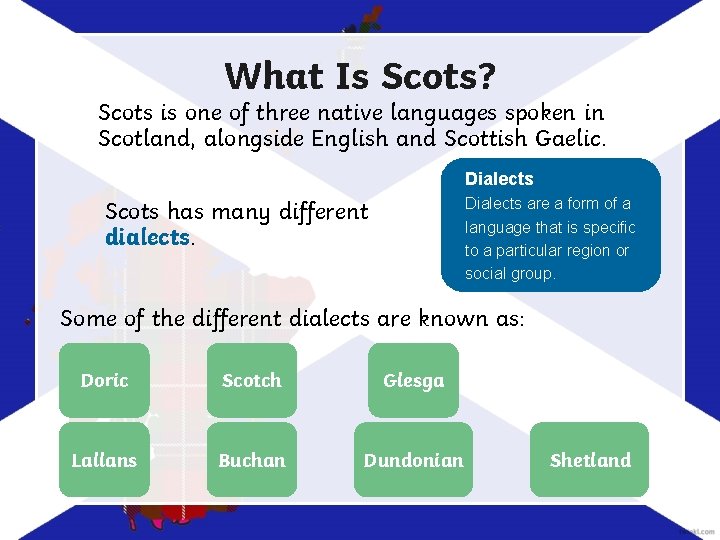 What Is Scots?

Scots is one of three native languages spoken in Scotland, alongside English and Scottish Gaelic.

Scots has many different dialects.

Dialects
Dialects are a form of a language that is specific to a particular region or social group.

Some of the different dialects are known as:

Doric

Scotch

Glesga

Lallans

Buchan

Dundonian

Shetland

twinkl.com